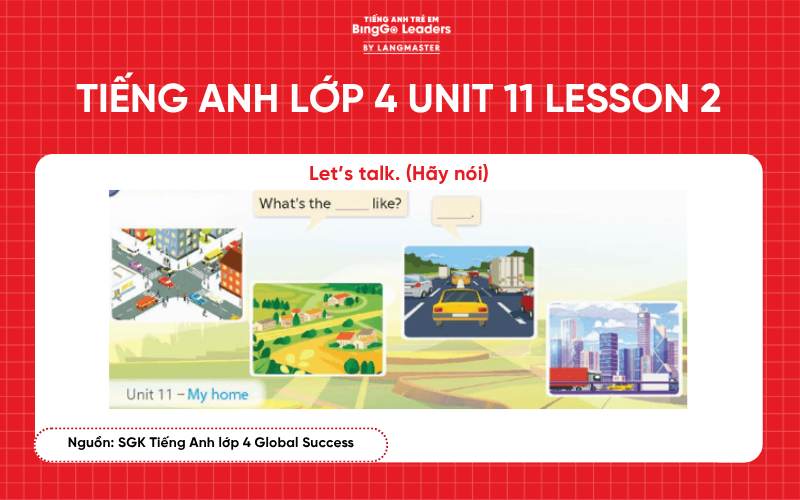 TIẾNG ANH TRẺ EM
BingGo Leaders
BY LANGMASTER

TIẾNG ANH LỚP 4 UNIT 11 LESSON 2

Let's talk. (Hãy nói)

What's the _____ like?

_____.

Unit 11 – My home

Nguồn: SGK Tiếng Anh lớp 4 Global Success